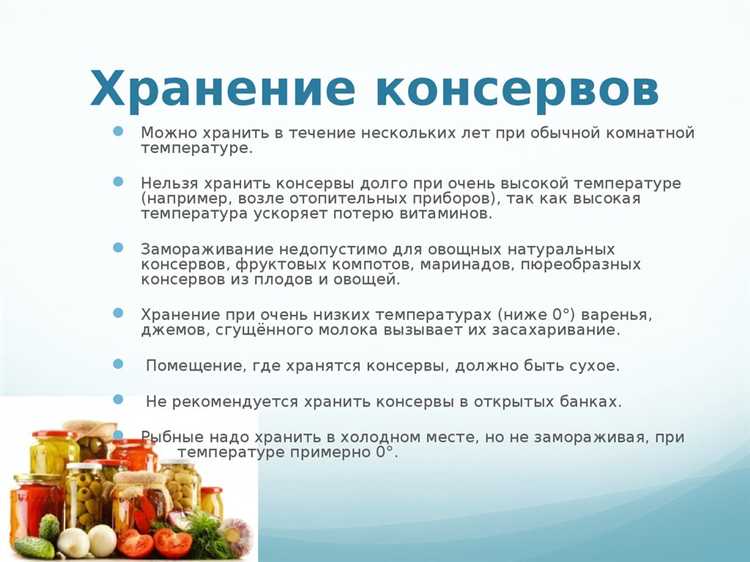 Хранение консервов

Можно хранить в течение нескольких лет при обычной комнатной температуре.

Нельзя хранить консервы долго при очень высокой температуре (например, возле отопительных приборов), так как высокая температура ускоряет потерю витаминов.

Замораживание недопустимо для овощных натуральных консервов, фруктовых компотов, маринадов, пюреобразных консервов из плодов и овощей.

Хранение при очень низких температурах (ниже 0°) варенья, джемов, сгущённого молока вызывает их засахаривание.

Помещение, где хранятся консервы, должно быть сухое.

Не рекомендуется хранить консервы в открытых банках.

Рыбные надо хранить в холодном месте, но не замораживая, при температуре примерно 0°.